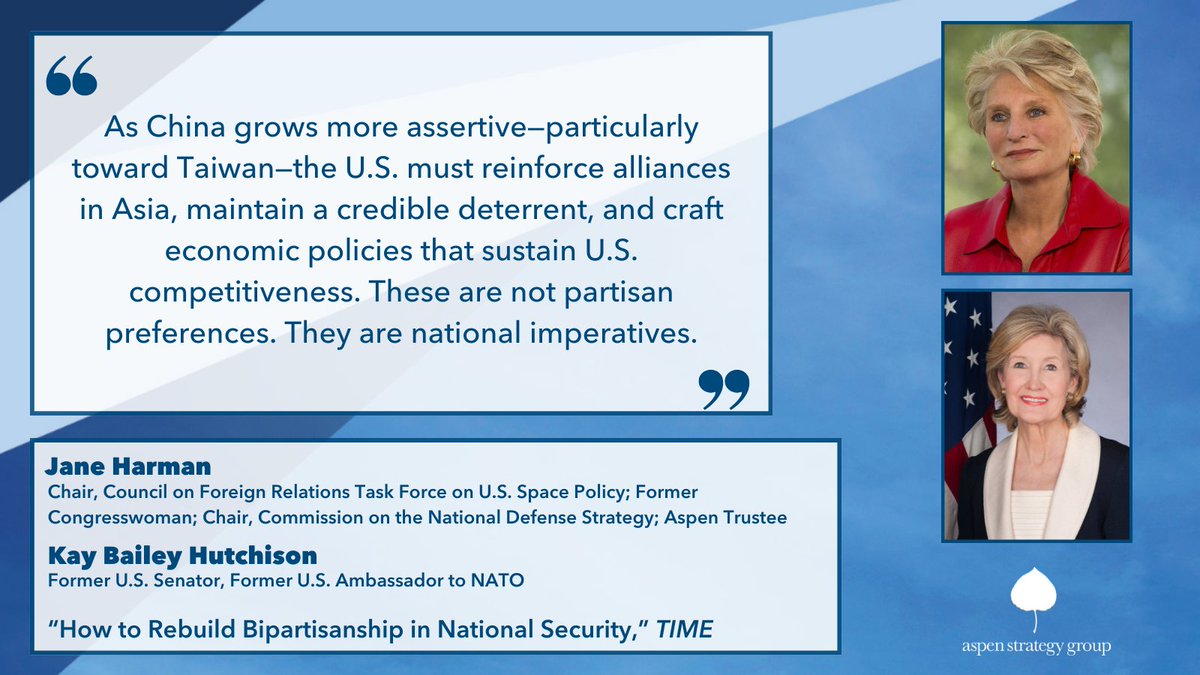 “

As China grows more assertive—particularly toward Taiwan—the U.S. must reinforce alliances in Asia, maintain a credible deterrent, and craft economic policies that sustain U.S. competitiveness. These are not partisan preferences. They are national imperatives.

”

Jane Harman
Chair, Council on Foreign Relations Task Force on U.S. Space Policy; Former Congresswoman; Chair, Commission on the National Defense Strategy; Aspen Trustee

Kay Bailey Hutchison
Former U.S. Senator, Former U.S. Ambassador to NATO

“How to Rebuild Bipartisanship in National Security,” TIME

aspen strategy group